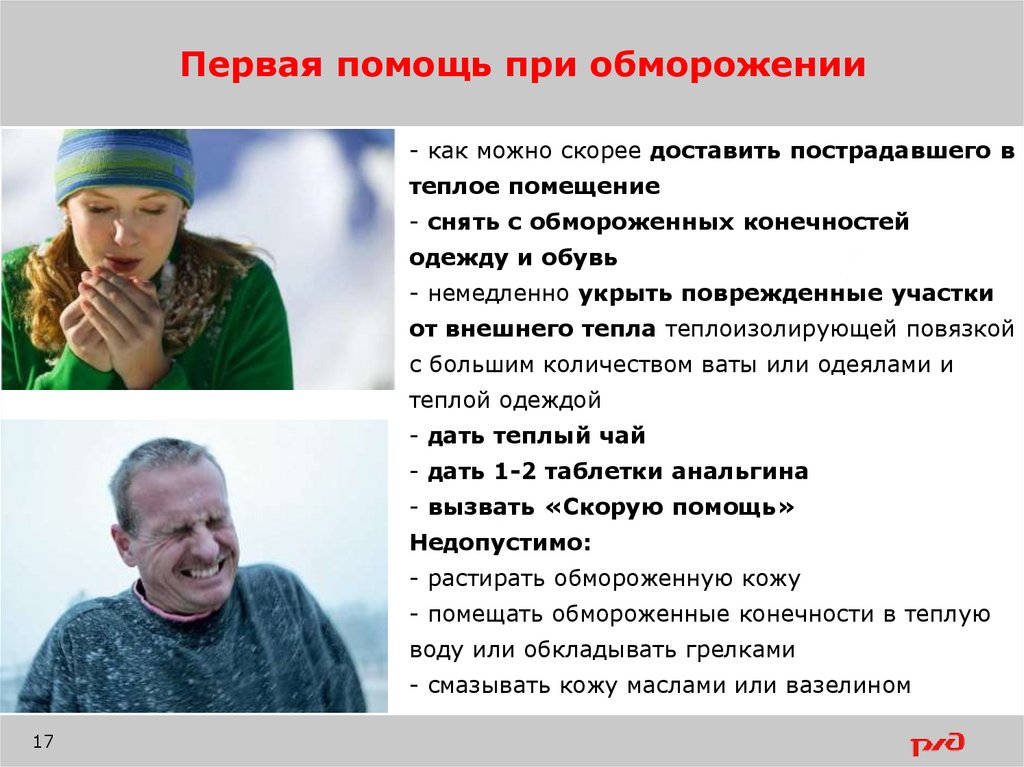 Первая помощь при обморожении

- как можно скорее доставить пострадавшего в теплое помещение
- снять с обмороженных конечностей одежду и обувь
- немедленно укрыть поврежденные участки от внешнего тепла теплоизолирующей повязкой с большим количеством ваты или одеялами и теплой одеждой
- дать теплый чай
- дать 1-2 таблетки анальгина
- вызвать «Скорую помощь»
Недопустимо:
- растирать обмороженную кожу
- помещать обмороженные конечности в теплую воду или обкладывать грелками
- смазывать кожу маслами или вазелином

17

РЖД